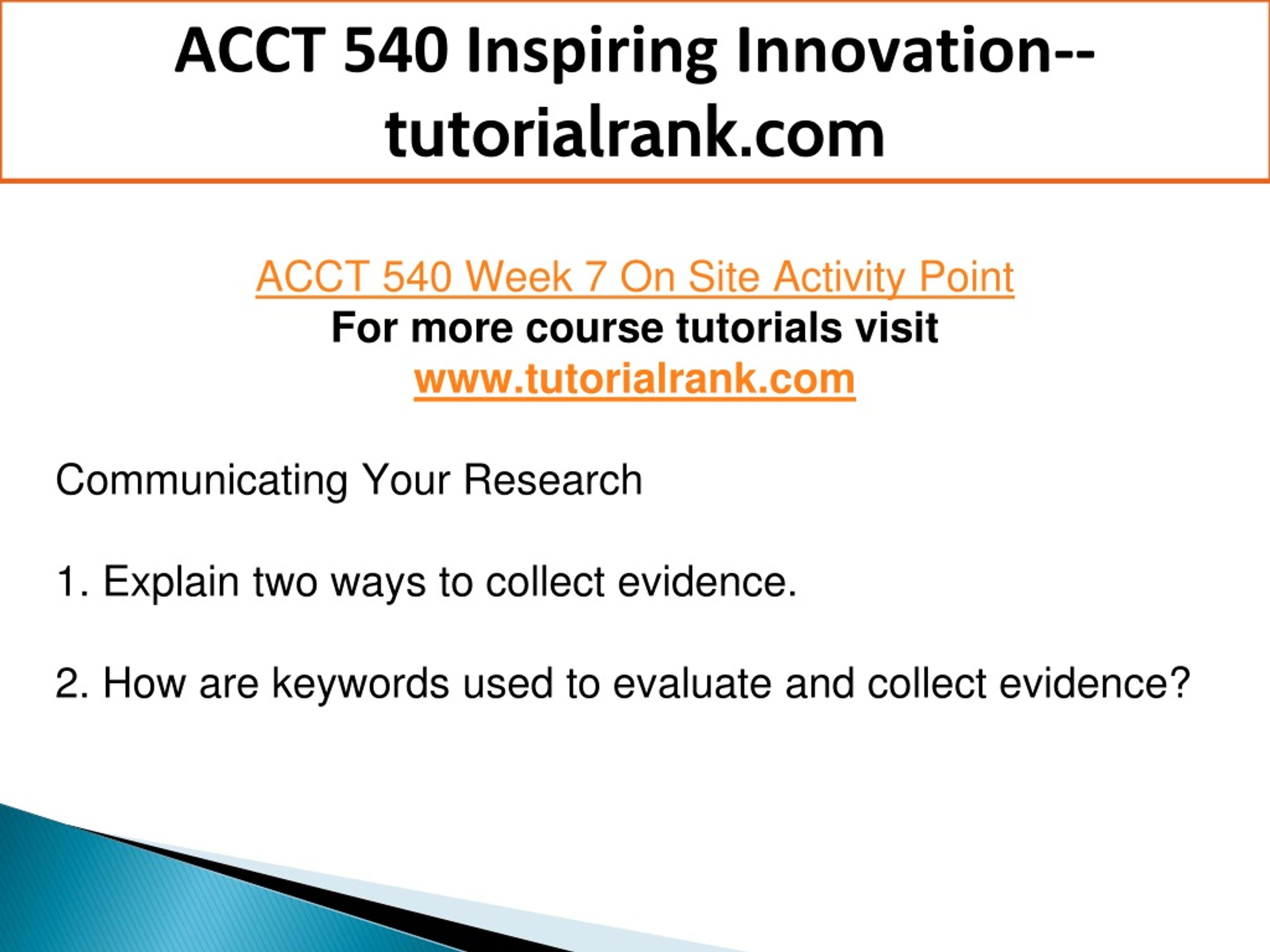 ACCT 540 Inspiring Innovation--tutorialrank.com

ACCT 540 Week 7 On Site Activity Point
For more course tutorials visit
www.tutorialrank.com

Communicating Your Research

1. Explain two ways to collect evidence.

2. How are keywords used to evaluate and collect evidence?